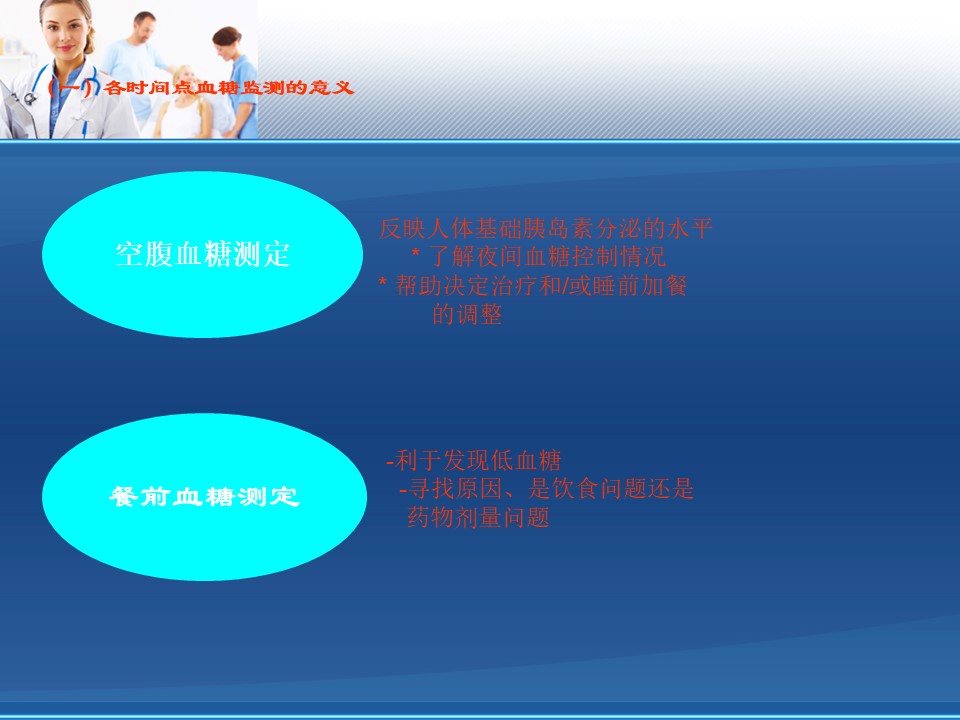 (一) 各时间点血糖监测的意义

空腹血糖测定

反映人体基础胰岛素分泌的水平
* 了解夜间血糖控制情况
* 帮助决定治疗和/或睡前加餐的调整

餐前血糖测定

-利于发现低血糖
-寻找原因、是饮食问题还是药物剂量问题